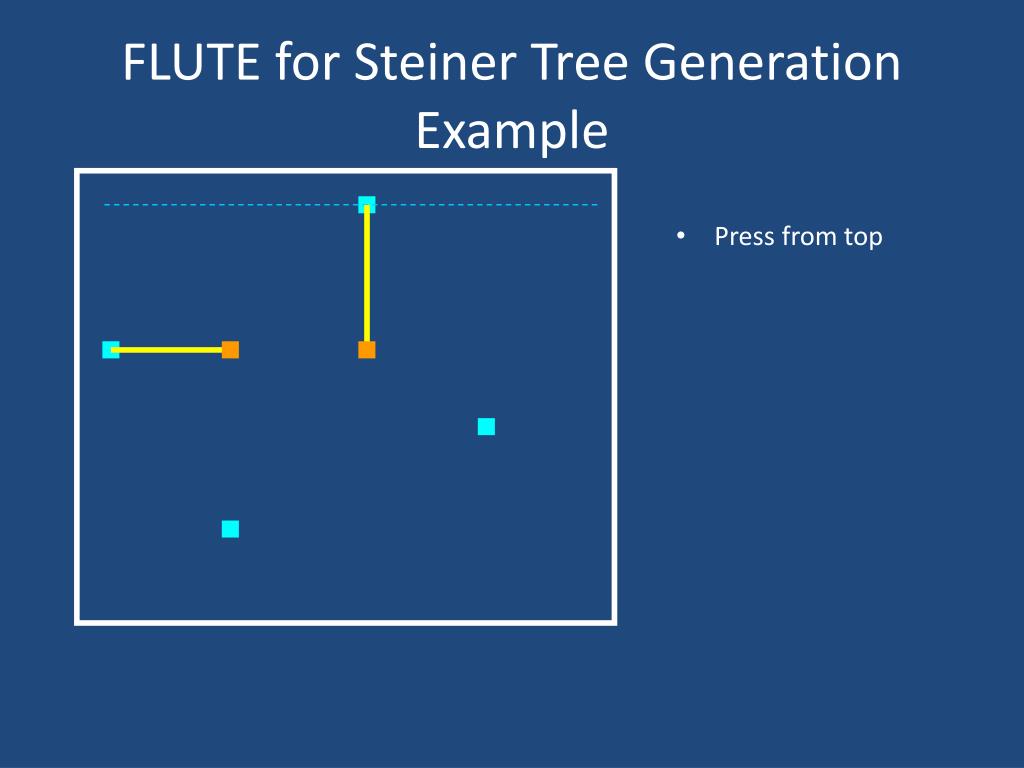 FLUTE for Steiner Tree Generation Example

• Press from top